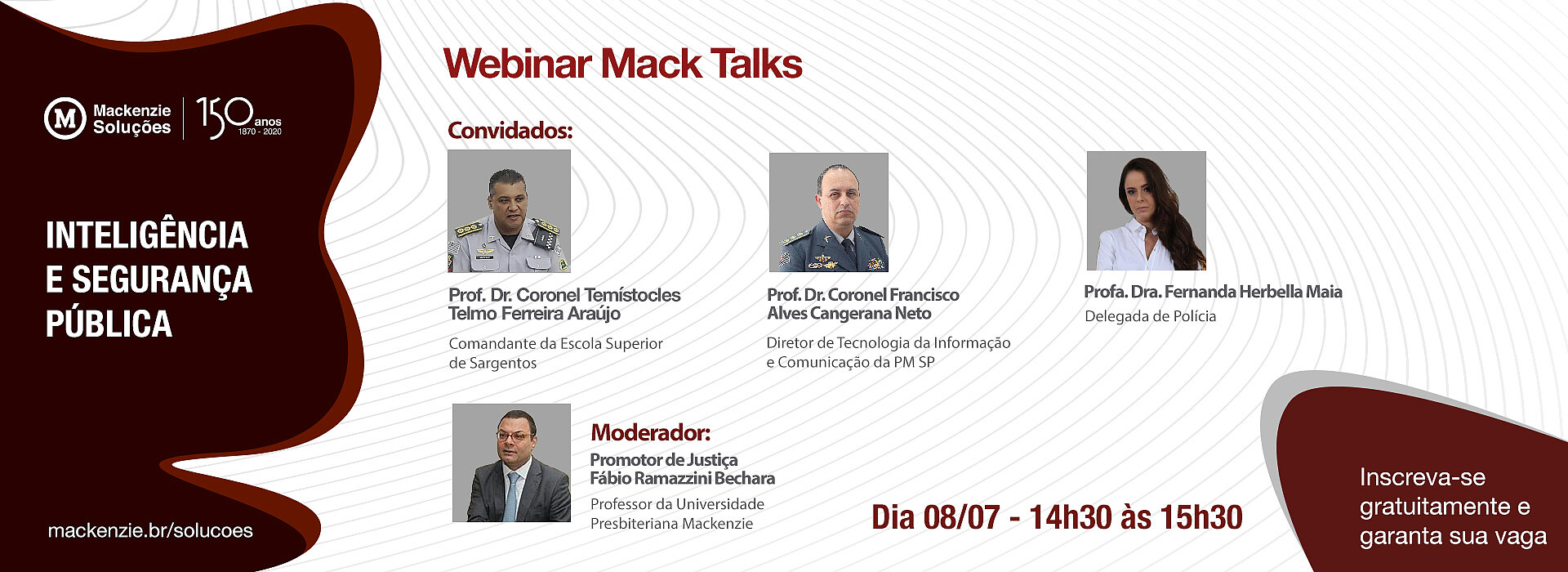 M Mackenzie Soluções

150 anos 1870 - 2020

INTELIGÊNCIA E SEGURANÇA PÚBLICA

mackenzie.br/solucoes

Webinar Mack Talks

Convidados:

Prof. Dr. Coronel Temístocles Telmo Ferreira Araújo

Comandante da Escola Superior de Sargentos

Prof. Dr. Coronel Francisco Alves Cangerana Neto

Diretor de Tecnologia da Informação e Comunicação da PM SP

Profa. Dra. Fernanda Herbella Maia

Delegada de Polícia

Moderador:

Promotor de Justiça Fábio Ramazzini Bechara

Professor da Universidade Presbiteriana Mackenzie

Dia 08/07 - 14h30 às 15h30

Inscreva-se gratuitamente e garanta sua vaga